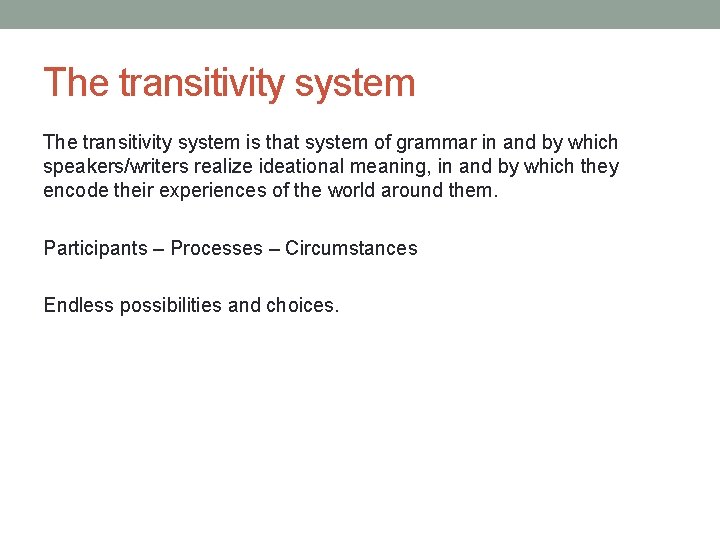 The transitivity system

The transitivity system is that system of grammar in and by which speakers/writers realize ideational meaning, in and by which they encode their experiences of the world around them.

Participants – Processes – Circumstances

Endless possibilities and choices.